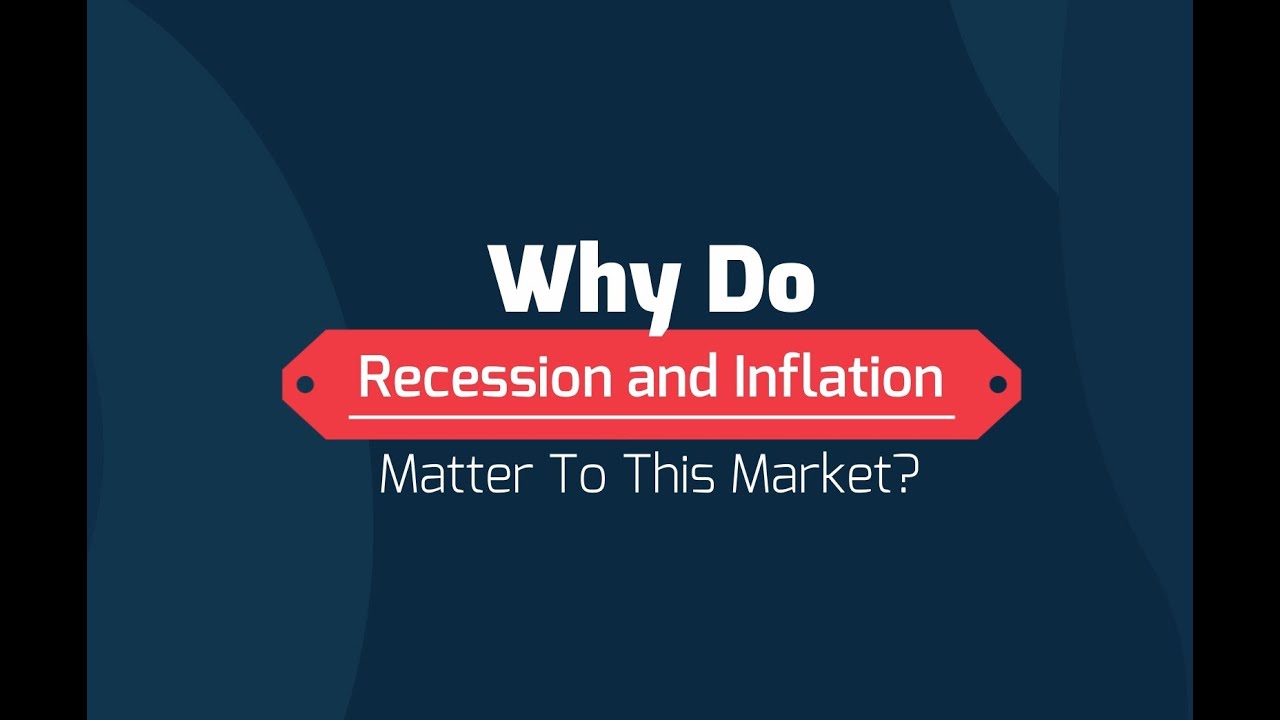 Why Do

Recession and Inflation

Matter To This Market?